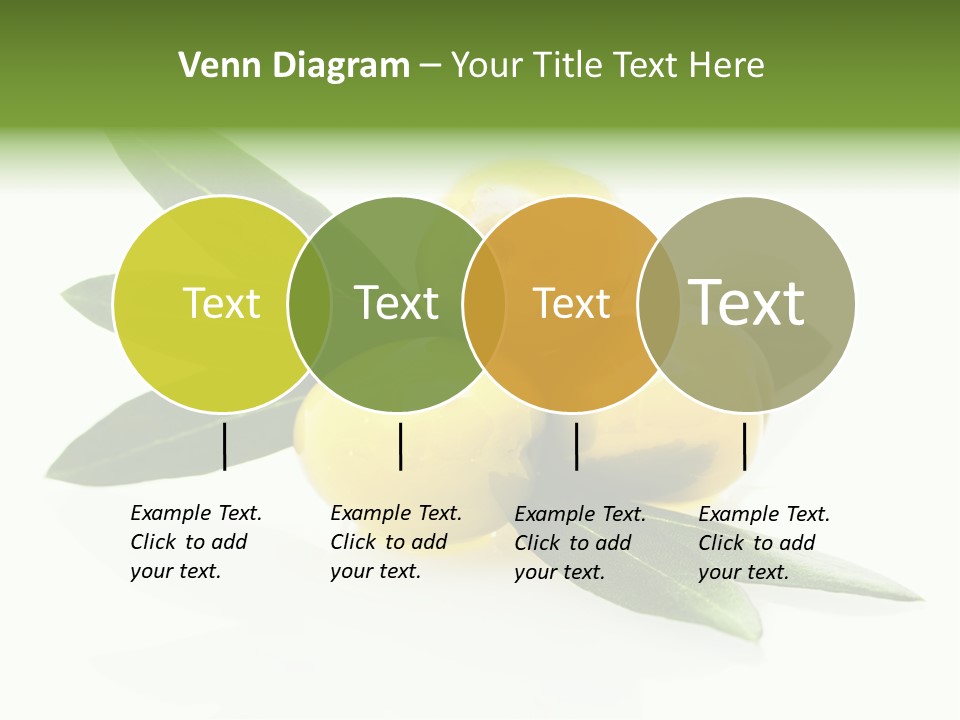 Venn Diagram – Your Title Text Here

Text

Text

Text

Text

Example Text. Click to add your text.

Example Text. Click to add your text.

Example Text. Click to add your text.

Example Text. Click to add your text.